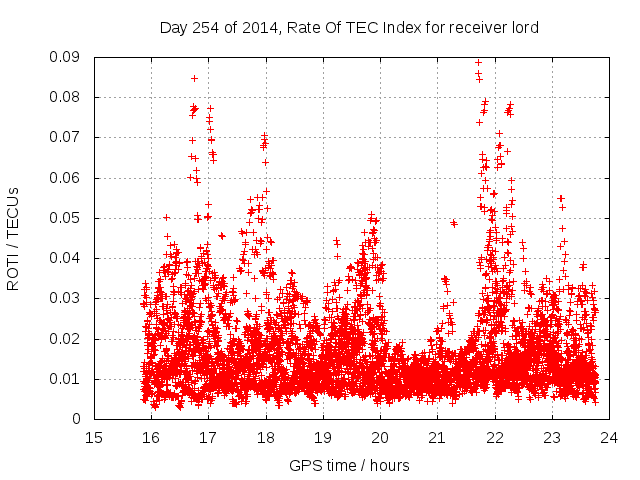 Day 254 of 2014, Rate Of TEC Index for receiver lord

ROTI / TECUs

0.09
0.08
0.07
0.06
0.05
0.04
0.03
0.02
0.01
0

15 16 17 18 19 20 21 22 23 24

GPS time / hours